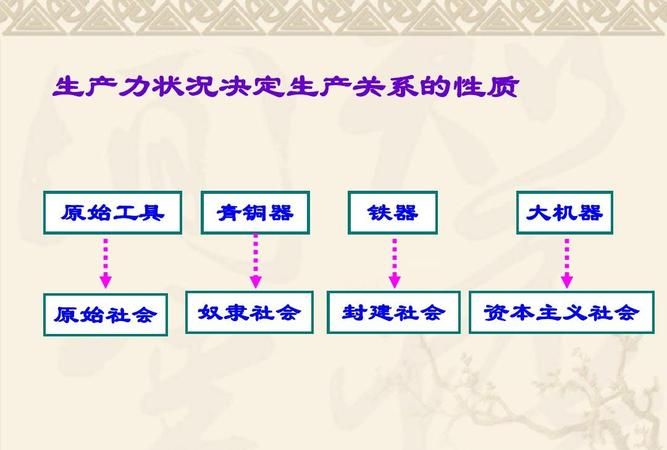 生产力状况决定生产关系的性质

原始工具

青铜器

铁器

大机器

原始社会

奴隶社会

封建社会

资本主义社会